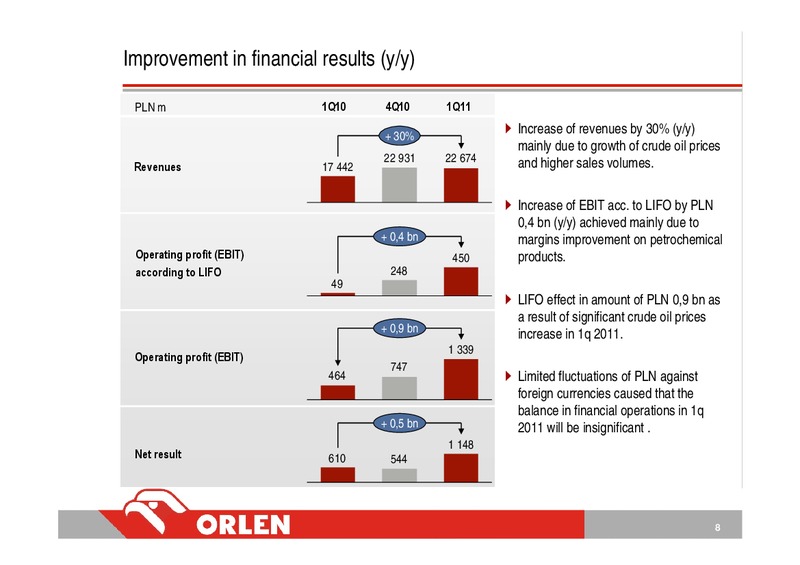 Improvement in financial results (y/y)

| PLN m | 1Q10 | 4Q10 | 1Q11 |
|---|---|---|---|
| Revenues | 17 442 | 22 931 | 22 674 |
| Operating profit (EBIT) according to LIFO | 49 | 248 | 450 |
| Operating profit (EBIT) | 464 | 747 | 1 339 |
| Net result | 610 | 544 | 1 148 |

+ 30%

+ 0,4 bn

+ 0,9 bn

+ 0,5 bn

Increase of revenues by 30% (y/y) mainly due to growth of crude oil prices and higher sales volumes.

Increase of EBIT acc. to LIFO by PLN 0,4 bn (y/y) achieved mainly due to margins improvement on petrochemical products.

LIFO effect in amount of PLN 0,9 bn as a result of significant crude oil prices increase in 1q 2011.

Limited fluctuations of PLN against foreign currencies caused that the balance in financial operations in 1q 2011 will be insignificant .

ORLEN

8